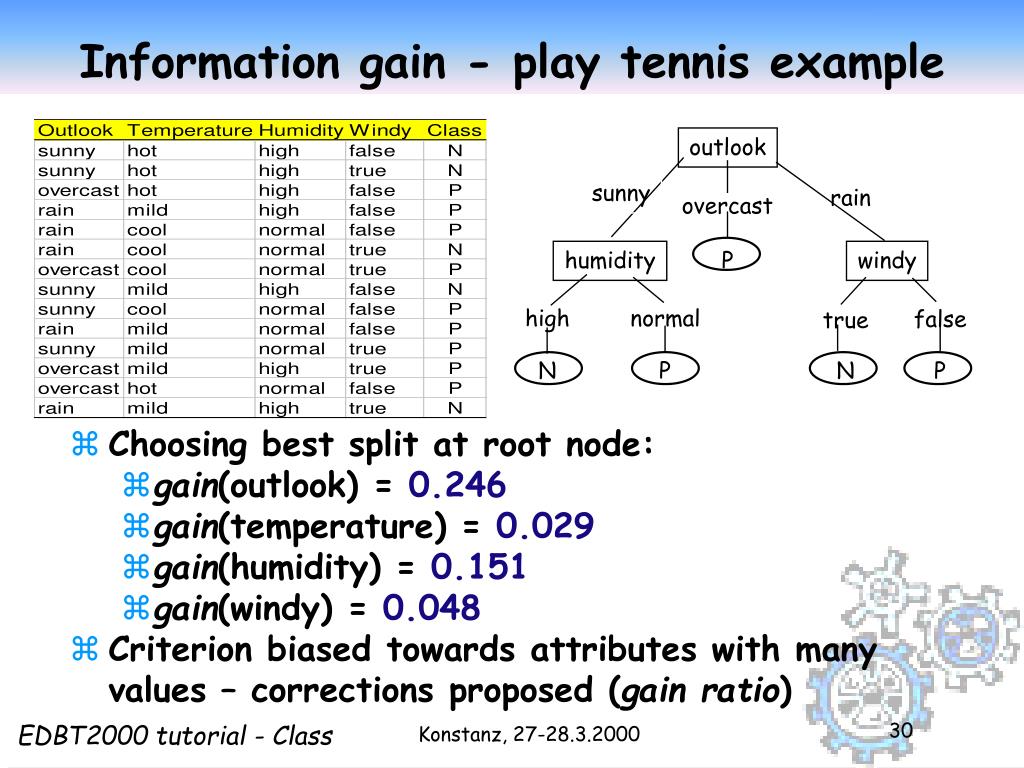 Information gain - play tennis example

| Outlook | Temperature | Humidity | Windy | Class |
|---|---|---|---|---|
| sunny | hot | high | false | N |
| sunny | hot | high | true | N |
| overcast | hot | high | false | P |
| rain | mild | high | false | P |
| rain | cool | normal | false | P |
| rain | cool | normal | true | N |
| overcast | cool | normal | true | P |
| sunny | mild | high | false | N |
| sunny | cool | normal | false | P |
| rain | mild | normal | false | P |
| sunny | mild | normal | true | P |
| overcast | mild | high | true | P |
| overcast | hot | normal | false | P |
| rain | mild | high | true | N |

outlook
sunny
overcast
rain
humidity
P
windy
high
normal
true
false
N
P
N
P

⌘ Choosing best split at root node:
⌘ gain(outlook) = 0.246
⌘ gain(temperature) = 0.029
⌘ gain(humidity) = 0.151
⌘ gain(windy) = 0.048
⌘ Criterion biased towards attributes with many values – corrections proposed (gain ratio)

EDBT2000 tutorial - Class
Konstanz, 27-28.3.2000
30